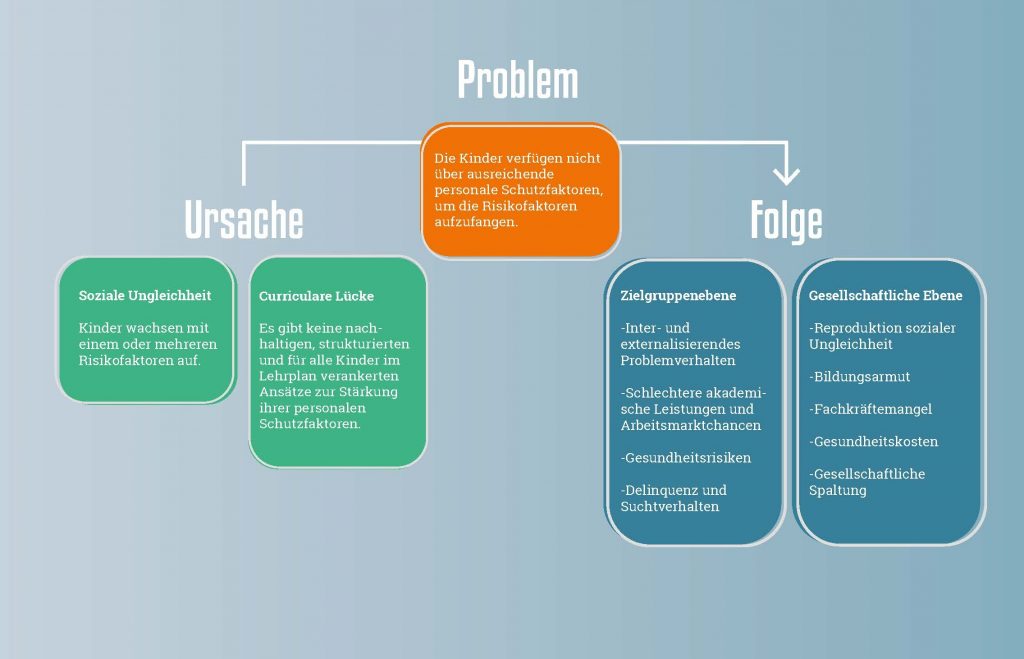 Problem

Die Kinder verfügen nicht über ausreichende personale Schutzfaktoren, um die Risikofaktoren aufzufangen.

Ursache

Soziale Ungleichheit

Kinder wachsen mit einem oder mehreren Risikofaktoren auf.

Curriculare Lücke

Es gibt keine nachhaltigen, strukturierten und für alle Kinder im Lehrplan verankerten Ansätze zur Stärkung ihrer personalen Schutzfaktoren.

Folge

Zielgruppenebene

-Inter- und externalisierendes Problemverhalten

-Schlechtere akademische Leistungen und Arbeitsmarktchancen

-Gesundheitsrisiken

-Delinquenz und Suchtverhalten

Gesellschaftliche Ebene

-Reproduktion sozialer Ungleichheit

-Bildungsarmut

-Fachkräftemangel

-Gesundheitskosten

-Gesellschaftliche Spaltung